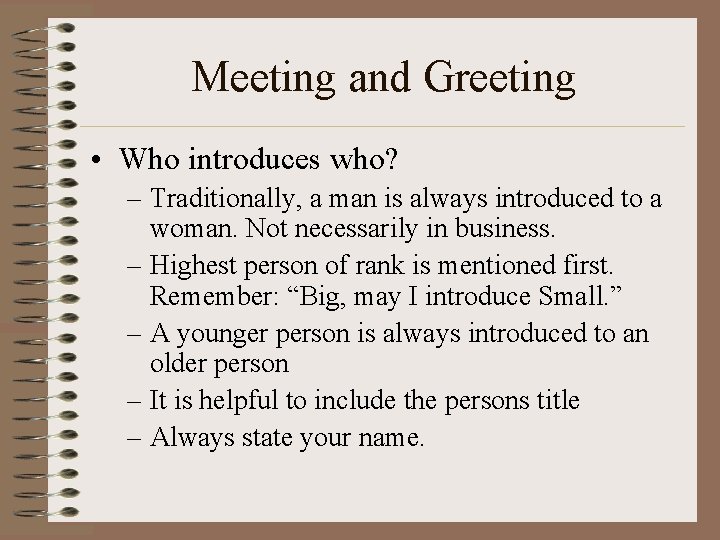 Meeting and Greeting

• Who introduces who?
– Traditionally, a man is always introduced to a woman. Not necessarily in business.
– Highest person of rank is mentioned first. Remember: “Big, may I introduce Small.”
– A younger person is always introduced to an older person
– It is helpful to include the persons title
– Always state your name.